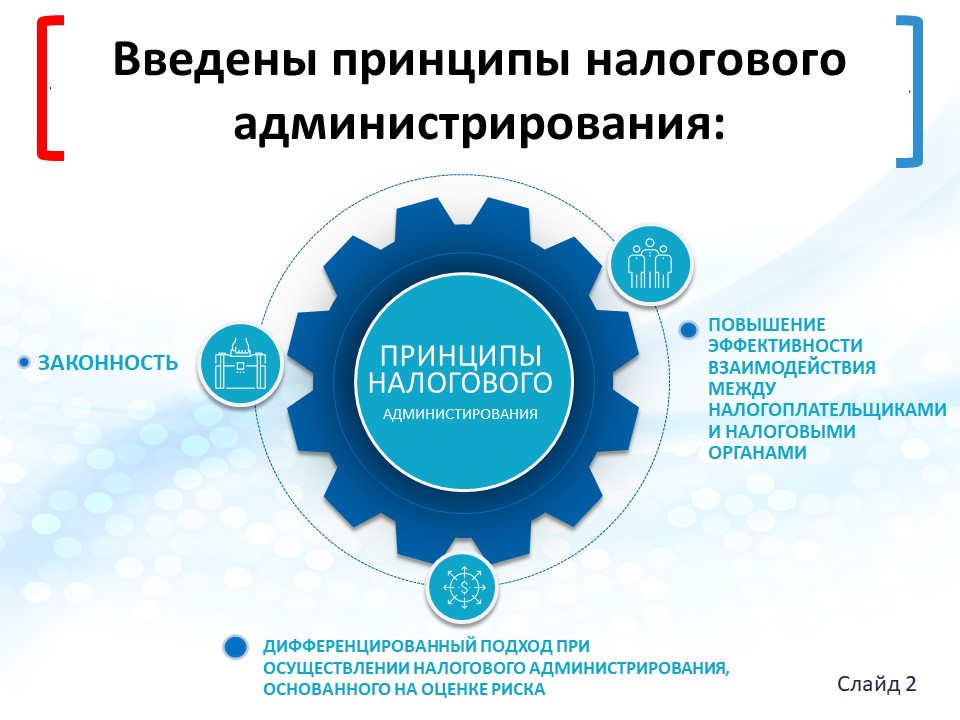 Введены принципы налогового администрирования:

ПРИНЦИПЫ НАЛОГОВОГО АДМИНИСТРИРОВАНИЯ

ЗАКОННОСТЬ

ПОВЫШЕНИЕ ЭФФЕКТИВНОСТИ ВЗАИМОДЕЙСТВИЯ МЕЖДУ НАЛОГОПЛАТЕЛЬЩИКАМИ И НАЛОГОВЫМИ ОРГАНАМИ

ДИФФЕРЕНЦИРОВАННЫЙ ПОДХОД ПРИ ОСУЩЕСТВЛЕНИИ НАЛОГОВОГО АДМИНИСТРИРОВАНИЯ, ОСНОВАННОГО НА ОЦЕНКЕ РИСКА

Слайд 2